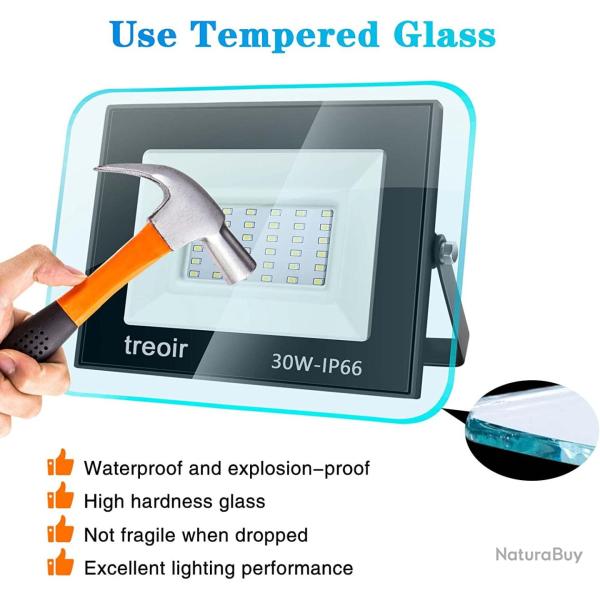 Use Tempered Glass

treoir
30W-IP66

Waterproof and explosion-proof
High hardness glass
Not fragile when dropped
Excellent lighting performance

NaturaBuy